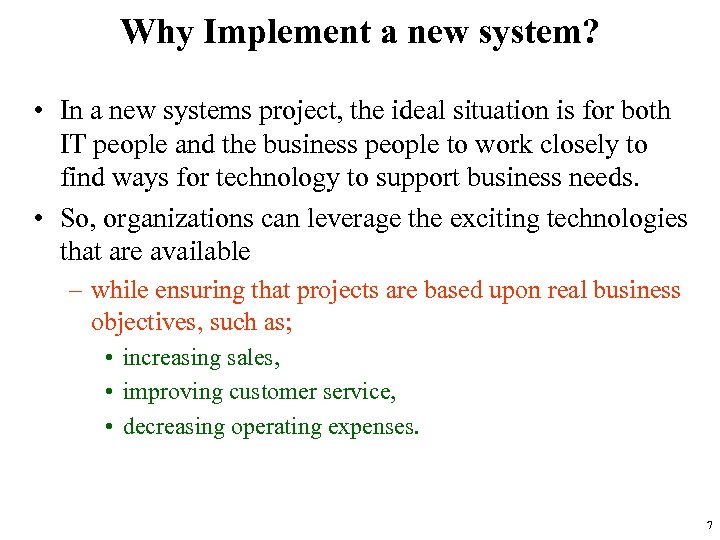 Why Implement a new system?

• In a new systems project, the ideal situation is for both IT people and the business people to work closely to find ways for technology to support business needs.

• So, organizations can leverage the exciting technologies that are available

– while ensuring that projects are based upon real business objectives, such as;

• increasing sales,

• improving customer service,

• decreasing operating expenses.

7